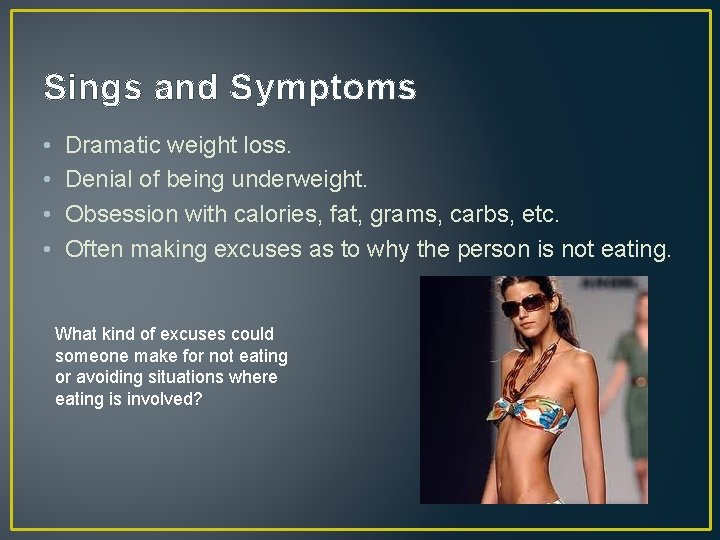 Sings and Symptoms

• Dramatic weight loss.
• Denial of being underweight.
• Obsession with calories, fat, grams, carbs, etc.
• Often making excuses as to why the person is not eating.

What kind of excuses could someone make for not eating or avoiding situations where eating is involved?